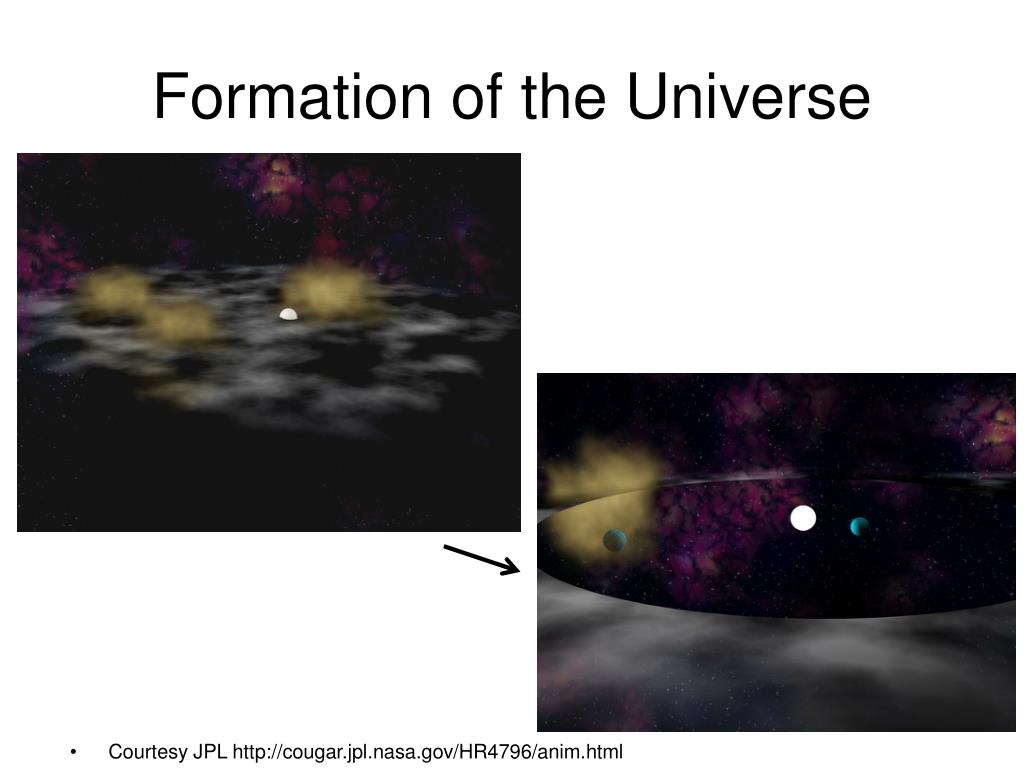 Formation of the Universe

• Courtesy JPL http://cougar.jpl.nasa.gov/HR4796/anim.html